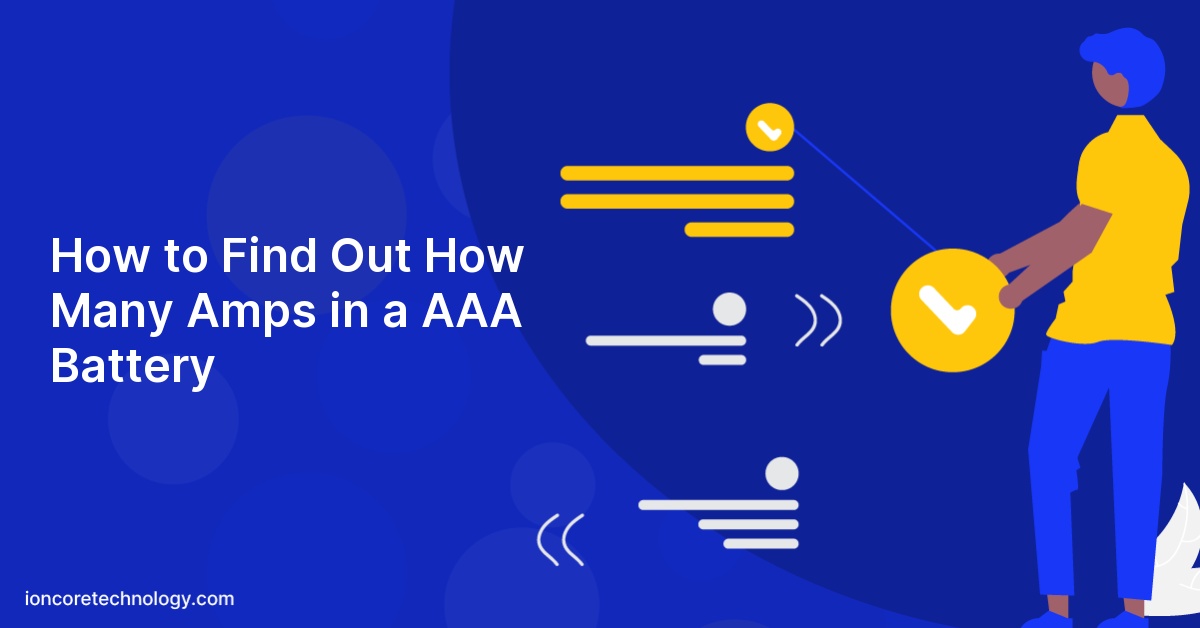 How to Find Out How Many Amps in a AAA Battery

ioncoretechnology.com